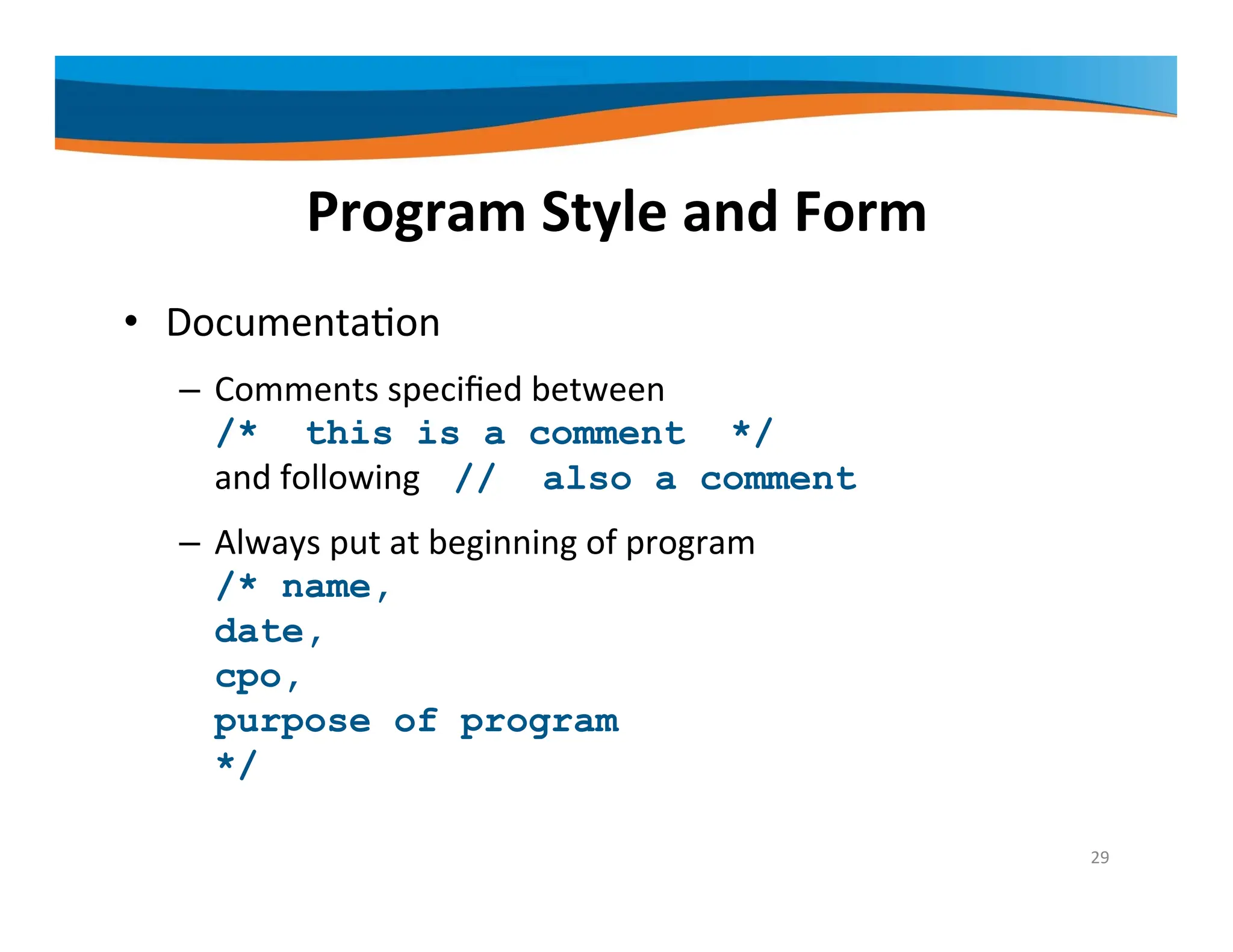 Program Style and Form

• Documentation

– Comments specified between
/* this is a comment */
and following // also a comment

– Always put at beginning of program
/* name,
date,
cpo,
purpose of program
*/

29